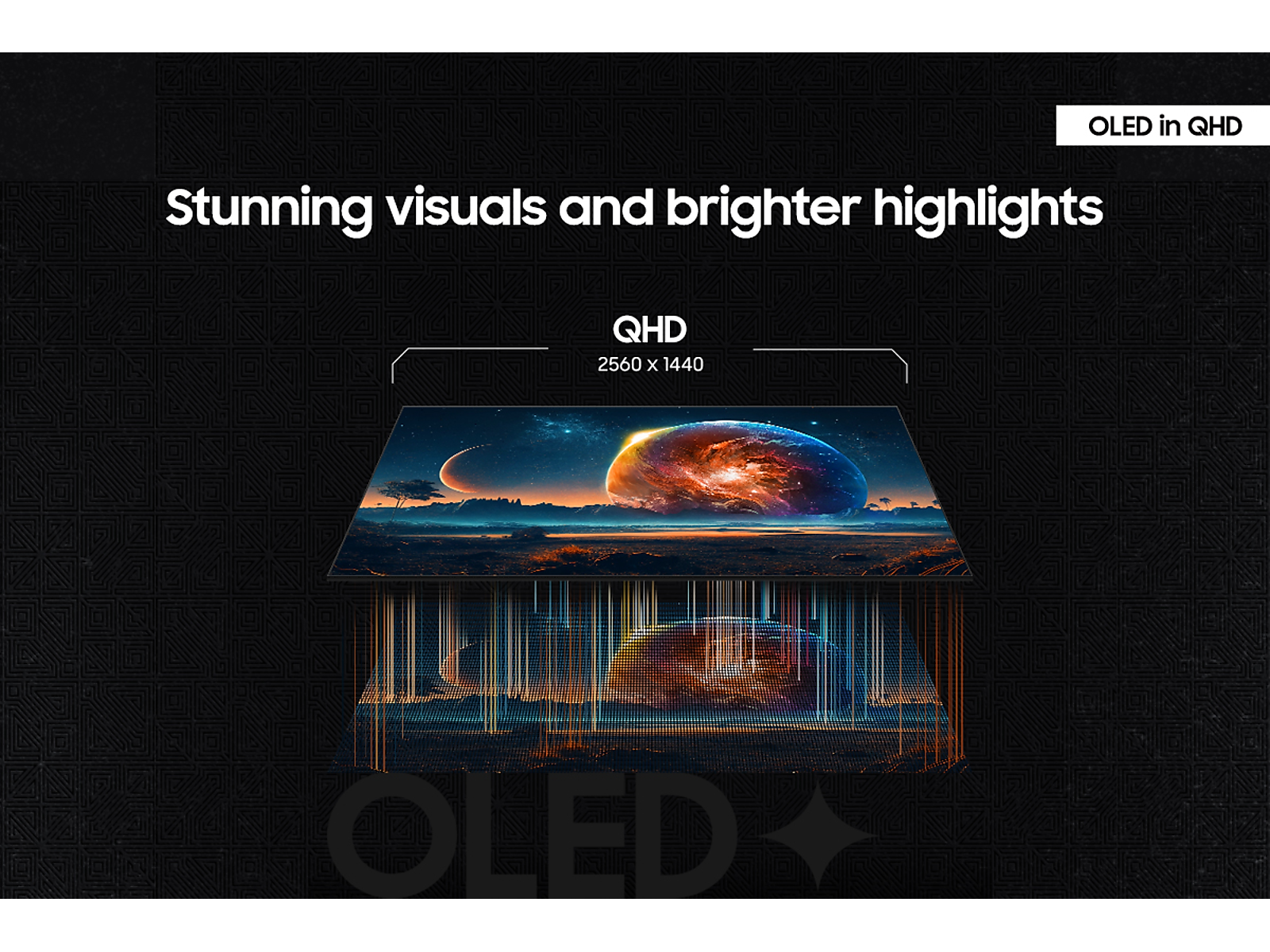 OLED in QHD

Stunning visuals and brighter highlights

QHD
2560 x 1440

OLED